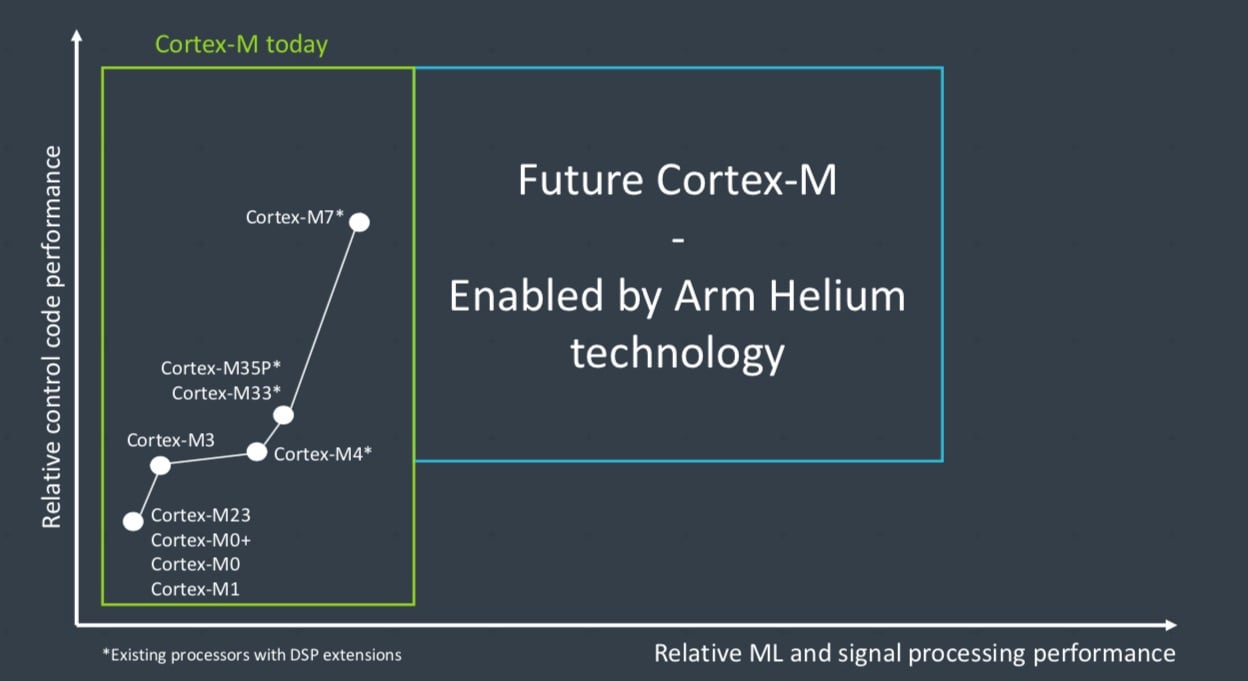 Cortex-M today

Relative control code performance

Cortex-M7*

Cortex-M35P*
Cortex-M33*

Cortex-M3

Cortex-M4*

Cortex-M23
Cortex-M0+
Cortex-M0
Cortex-M1

Future Cortex-M
-
Enabled by Arm Helium technology

*Existing processors with DSP extensions

Relative ML and signal processing performance